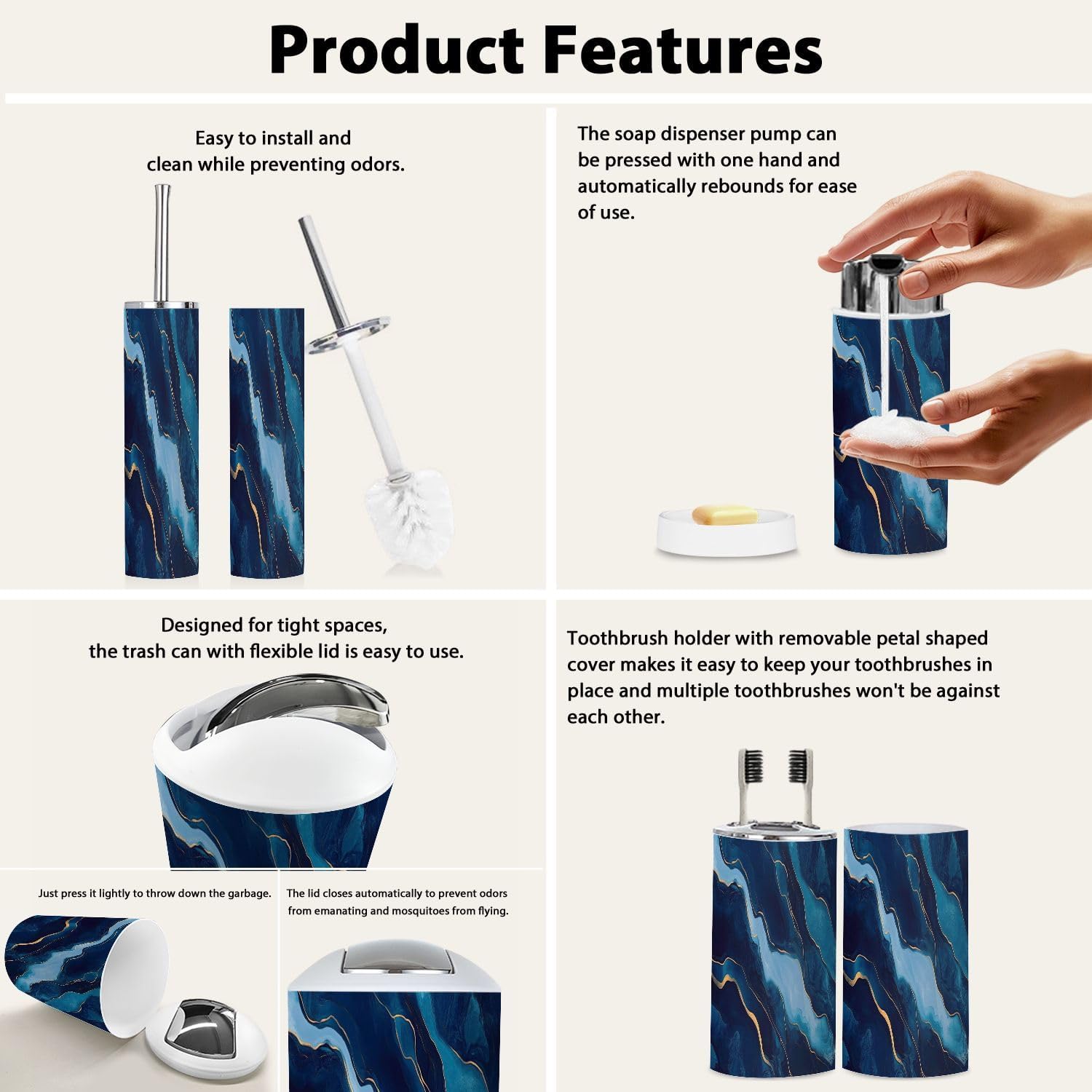 Product Features

Easy to install and clean while preventing odors.

The soap dispenser pump can be pressed with one hand and automatically rebounds for ease of use.

Designed for tight spaces, the trash can with flexible lid is easy to use.

Just press it lightly to throw down the garbage.

The lid closes automatically to prevent odors from emanating and mosquitoes from flying.

Toothbrush holder with removable petal shaped cover makes it easy to keep your toothbrushes in place and multiple toothbrushes won't be against each other.